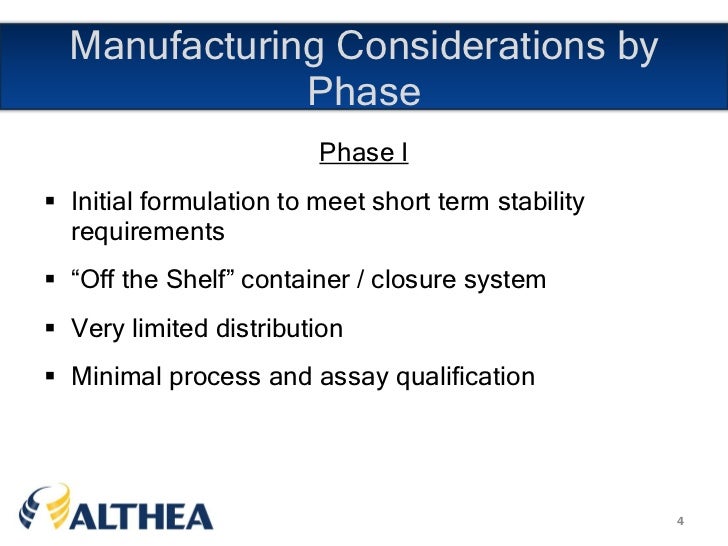 Manufacturing Considerations by Phase

Phase I

▪ Initial formulation to meet short term stability requirements

▪ “Off the Shelf” container / closure system

▪ Very limited distribution

▪ Minimal process and assay qualification

ALTHEA

4